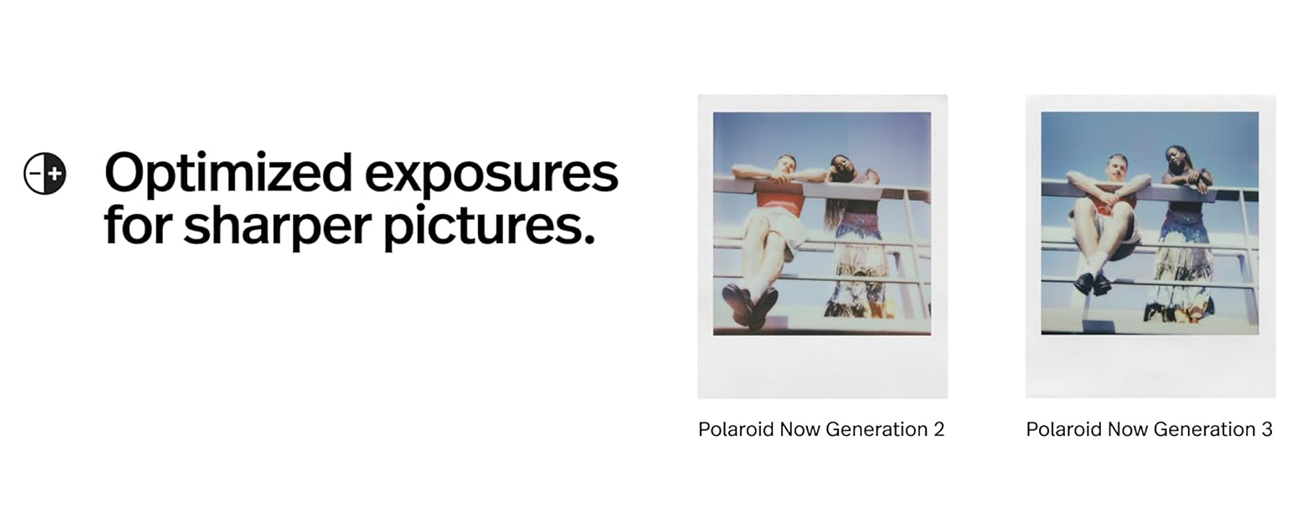 Optimized exposures for sharper pictures.

Polaroid Now Generation 2

Polaroid Now Generation 3